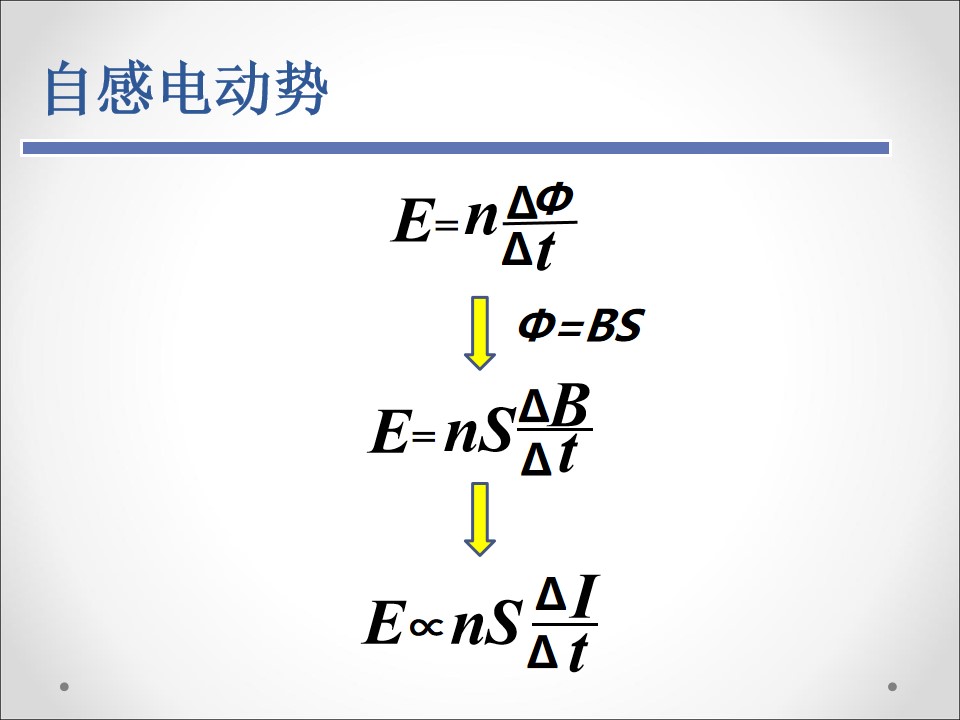 自感电动势

$E=n\frac{\Delta\Phi}{\Delta t}$

$\Phi=BS$

$E=nS\frac{\Delta B}{\Delta t}$

$E\propto nS\frac{\Delta I}{\Delta t}$